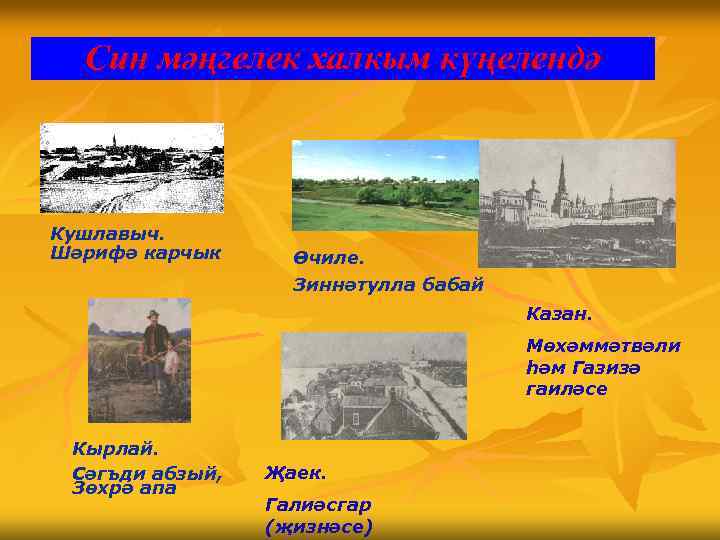 Син мәңгелек халкым күңелендә

Кушлавыч.
Шәрифә карчык

Өчиле.
Зиннәтулла бабай

Казан.
Мөхәммәтвәли һәм Газизә гаиләсе

Кырлай.
Сәгъди абзый,
Зөхрә апа

Җаек.
Галиәсгар
(җизнәсе)